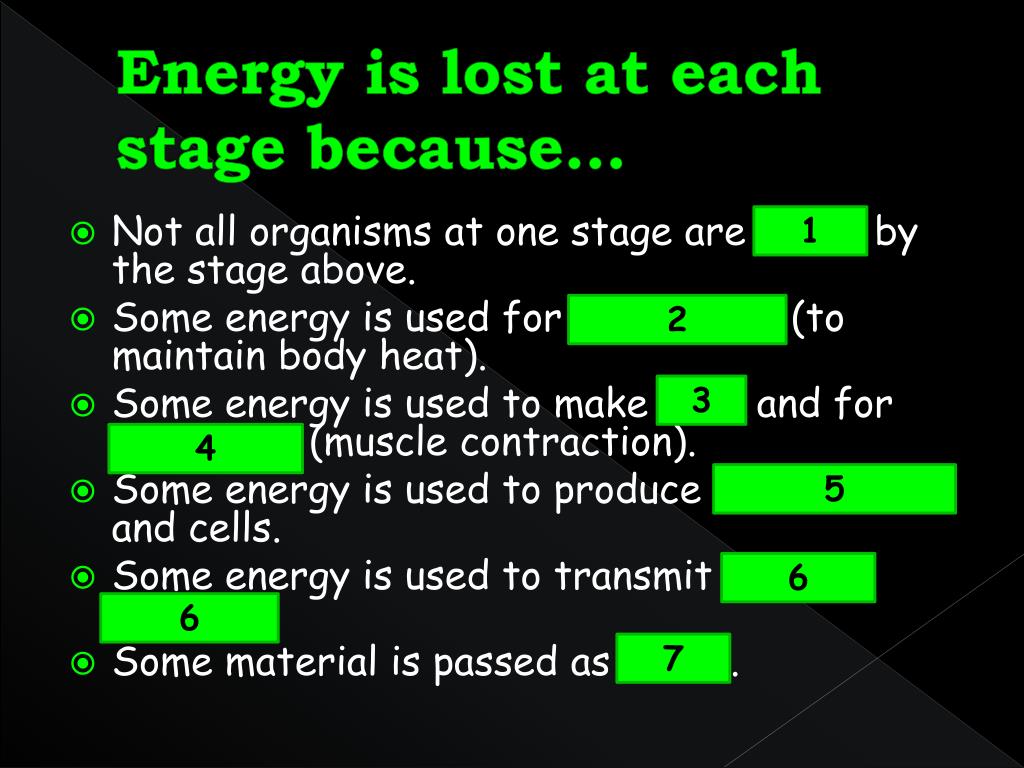 Energy is lost at each stage because…

Not all organisms at one stage are 1 by the stage above.

Some energy is used for 2 (to maintain body heat).

Some energy is used to make 3 and for 4 (muscle contraction).

Some energy is used to produce 5 and cells.

Some energy is used to transmit 6 6

Some material is passed as 7.